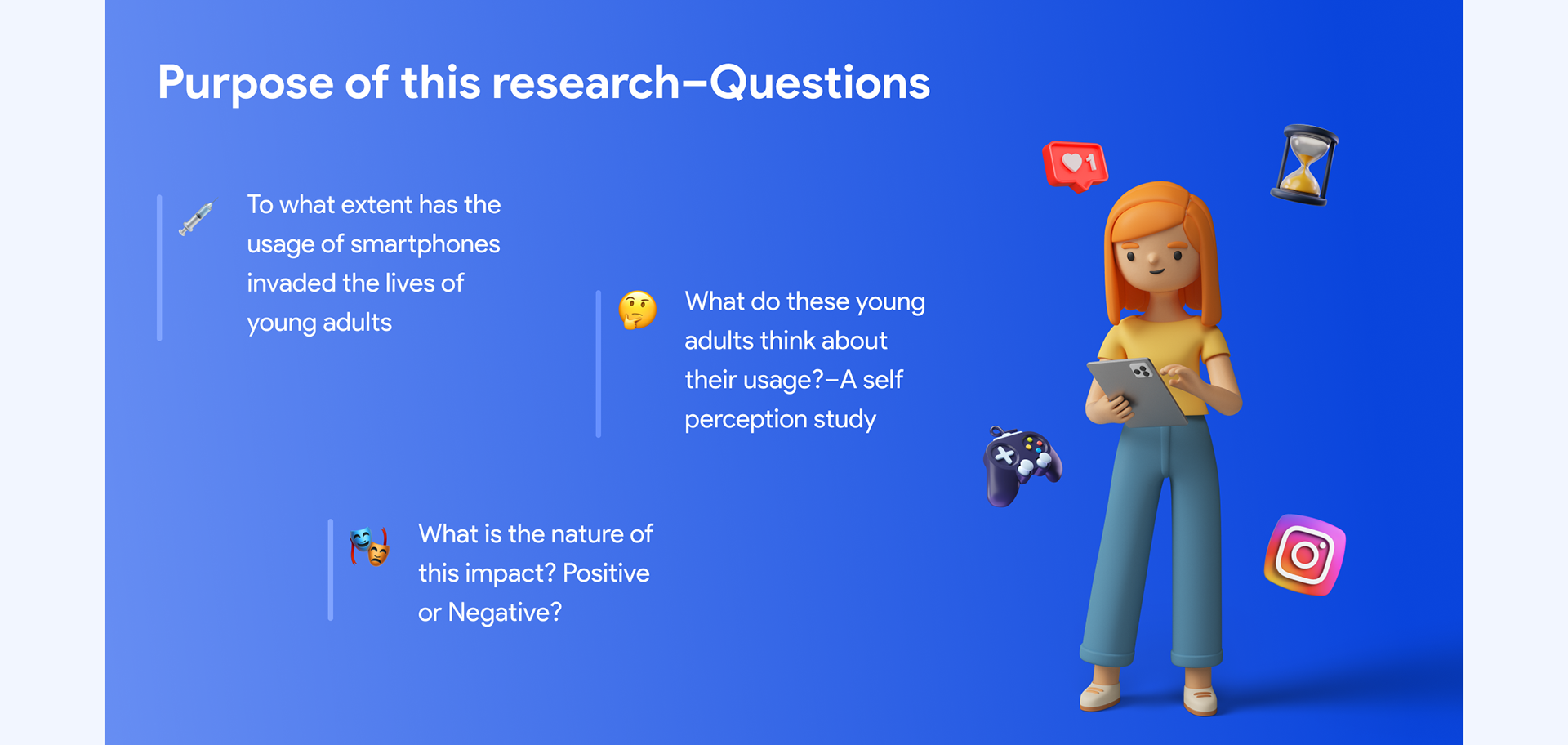 Purpose of this research–Questions

To what extent has the usage of smartphones invaded the lives of young adults

What do these young adults think about their usage?–A self perception study

What is the nature of this impact? Positive or Negative?

1